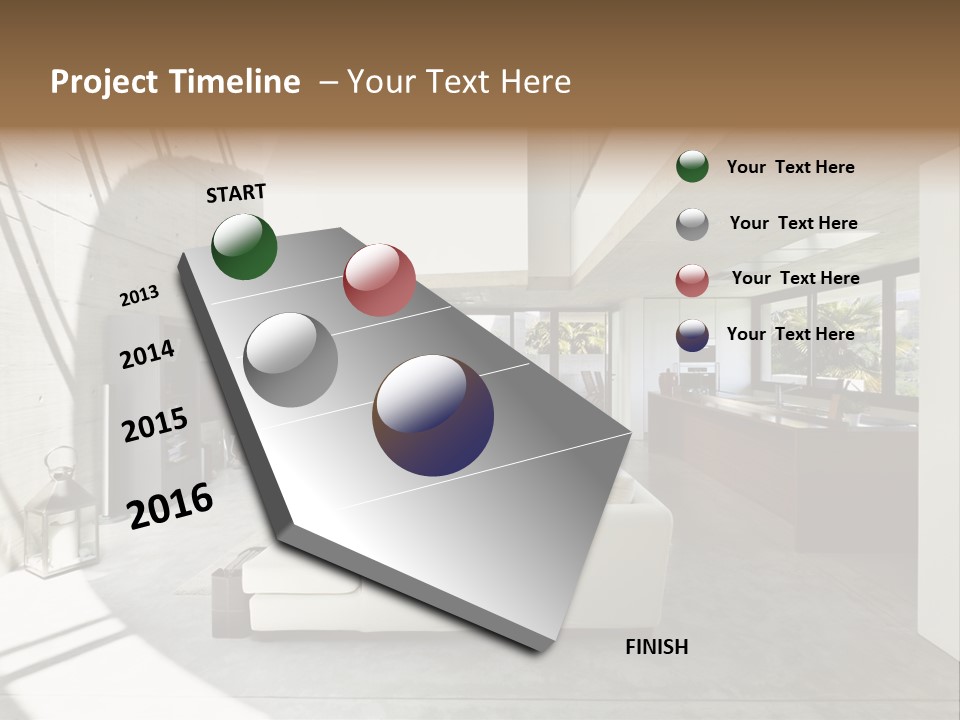 Project Timeline – Your Text Here

START

2013

2014

2015

2016

FINISH

Your Text Here

Your Text Here

Your Text Here

Your Text Here